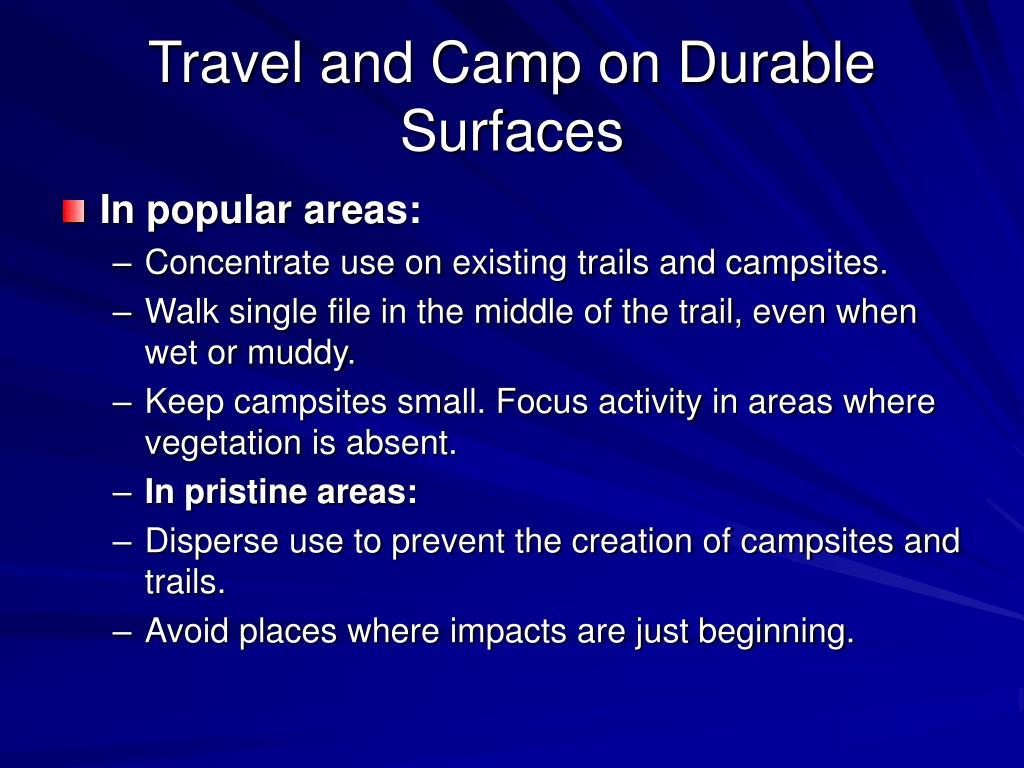 Travel and Camp on Durable Surfaces

In popular areas:
– Concentrate use on existing trails and campsites.
– Walk single file in the middle of the trail, even when wet or muddy.
– Keep campsites small. Focus activity in areas where vegetation is absent.
– In pristine areas:
– Disperse use to prevent the creation of campsites and trails.
– Avoid places where impacts are just beginning.